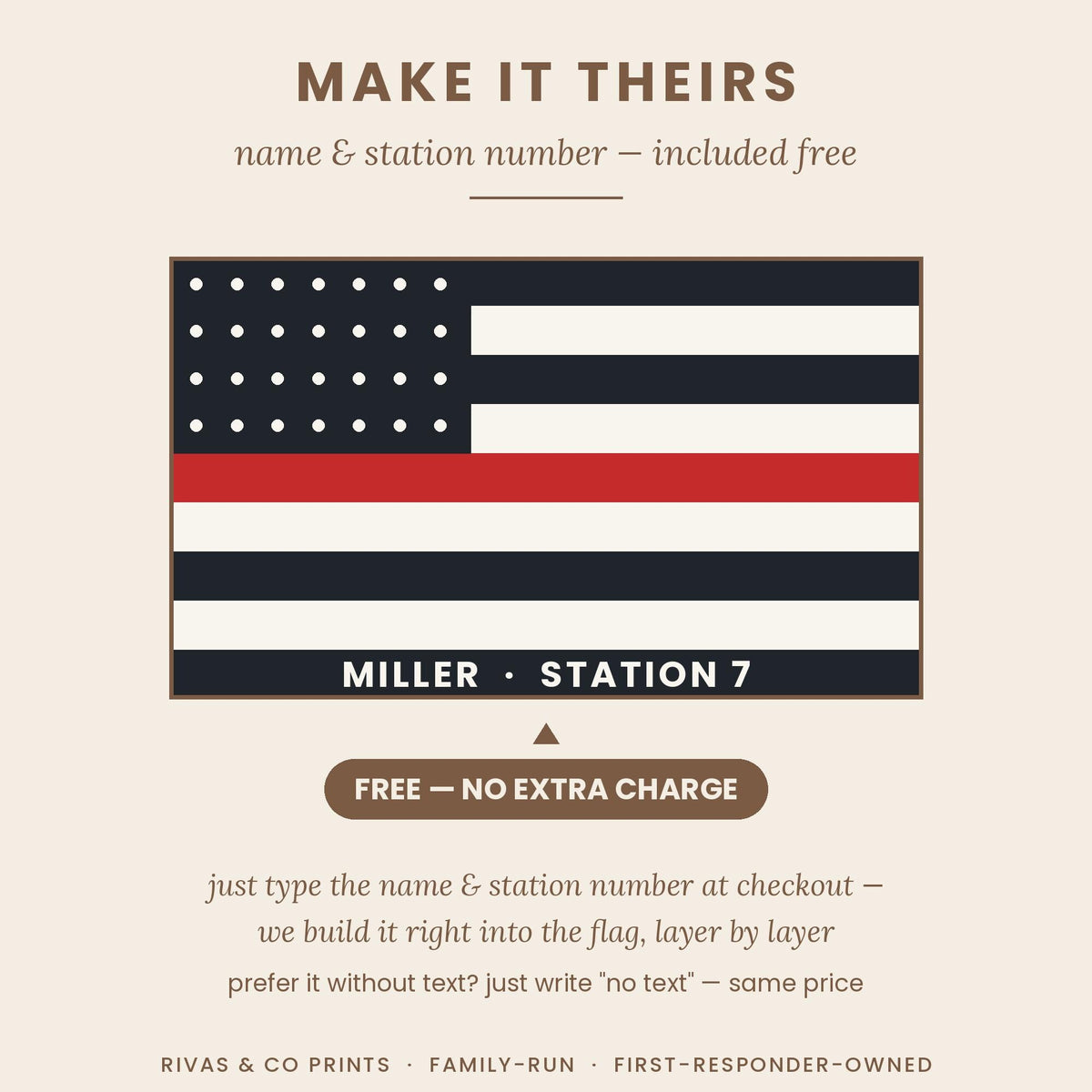 MAKE IT THEIRS

name & station number — included free

MILLER · STATION 7

FREE — NO EXTRA CHARGE

just type the name & station number at checkout — we build it right into the flag, layer by layer

prefer it without text? just write "no text" — same price

RIVAS & CO PRINTS · FAMILY-RUN · FIRST-RESPONDER-OWNED